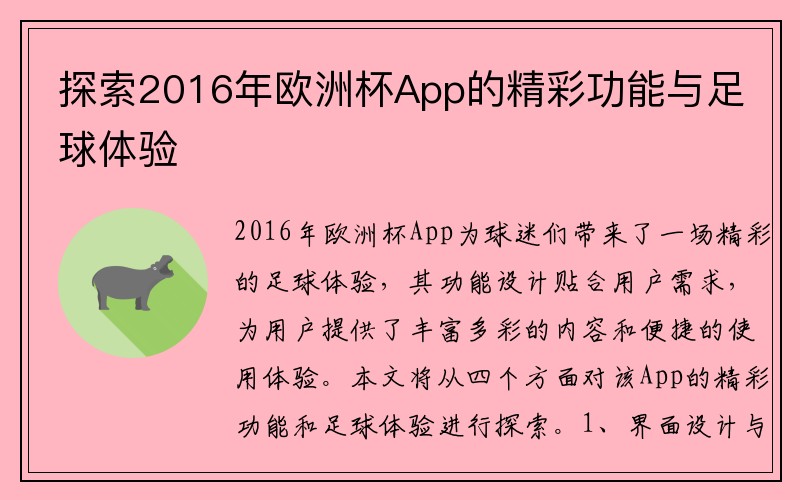 探索2016年欧洲杯App的精彩功能与足球体验

2016年欧洲杯App为球迷们带来了一场精彩的足球体验，其功能设计贴合用户需求，为用户提供了丰富多彩的内容和便捷的使用体验。本文将从四个方面对该App的精彩功能和足球体验进行探索。1、界面设计与